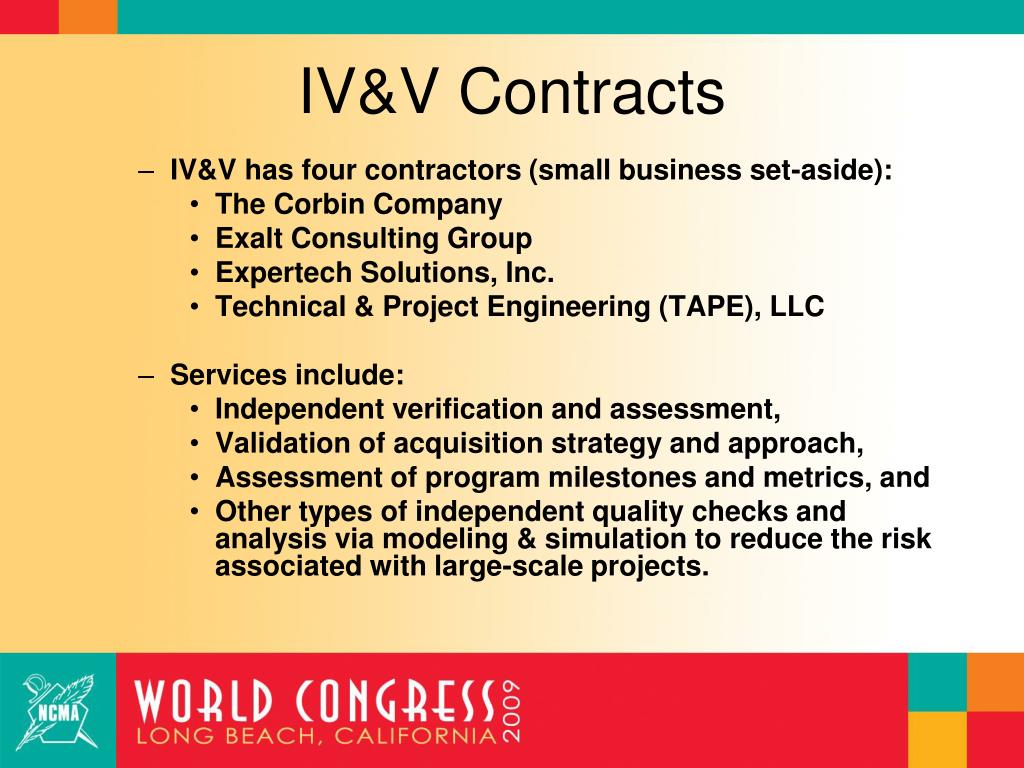 IV&V Contracts

– IV&V has four contractors (small business set-aside):
• The Corbin Company
• Exalt Consulting Group
• Expertech Solutions, Inc.
• Technical & Project Engineering (TAPE), LLC

– Services include:
• Independent verification and assessment,
• Validation of acquisition strategy and approach,
• Assessment of program milestones and metrics, and
• Other types of independent quality checks and analysis via modeling & simulation to reduce the risk associated with large-scale projects.

NCMA

WORLD CONGRESS 2009
LONG BEACH, CALIFORNIA